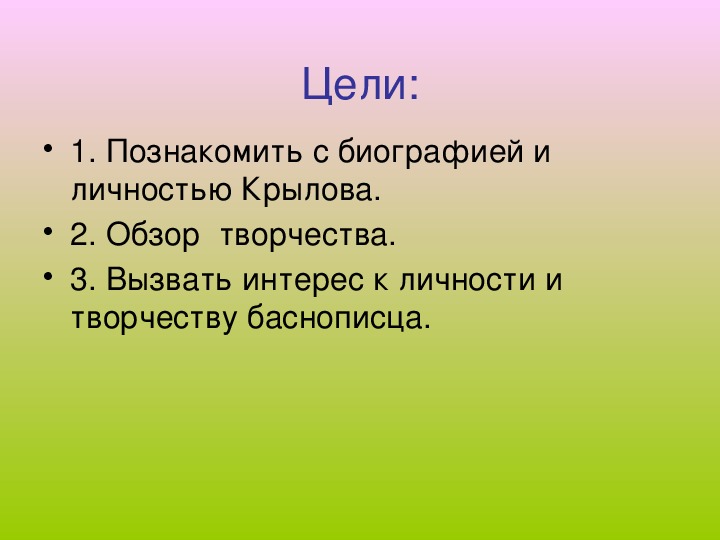 Цели:

• 1. Познакомить с биографией и личностью Крылова.

• 2. Обзор  творчества.

• 3. Вызвать интерес к личности и творчеству баснописца.